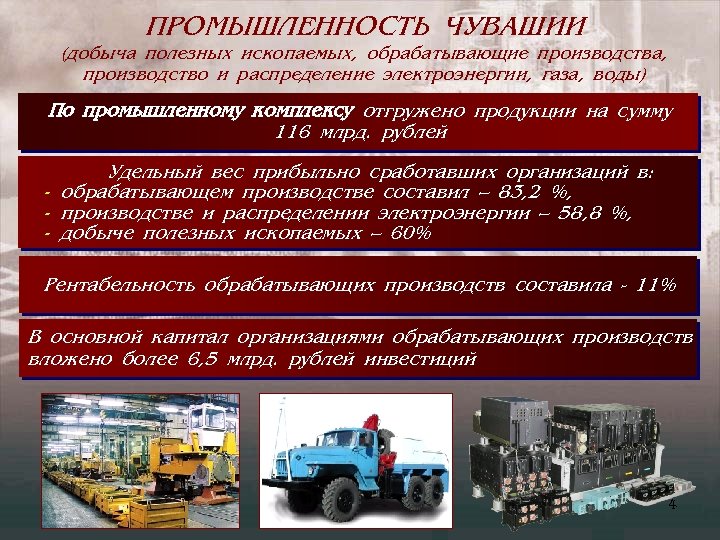 ПРОМЫШЛЕННОСТЬ ЧУВАШИИ
(добыча полезных ископаемых, обрабатывающие производства, производство и распределение электроэнергии, газа, воды)

По промышленному комплексу отгружено продукции на сумму 116 млрд. рублей

Удельный вес прибыльно сработавших организаций в:
- обрабатывающем производстве составил – 83,2 %,
- производстве и распределении электроэнергии – 58,8 %,
- добыче полезных ископаемых – 60%

Рентабельность обрабатывающих производств составила - 11%

В основной капитал организациями обрабатывающих производств вложено более 6,5 млрд. рублей инвестиций

4